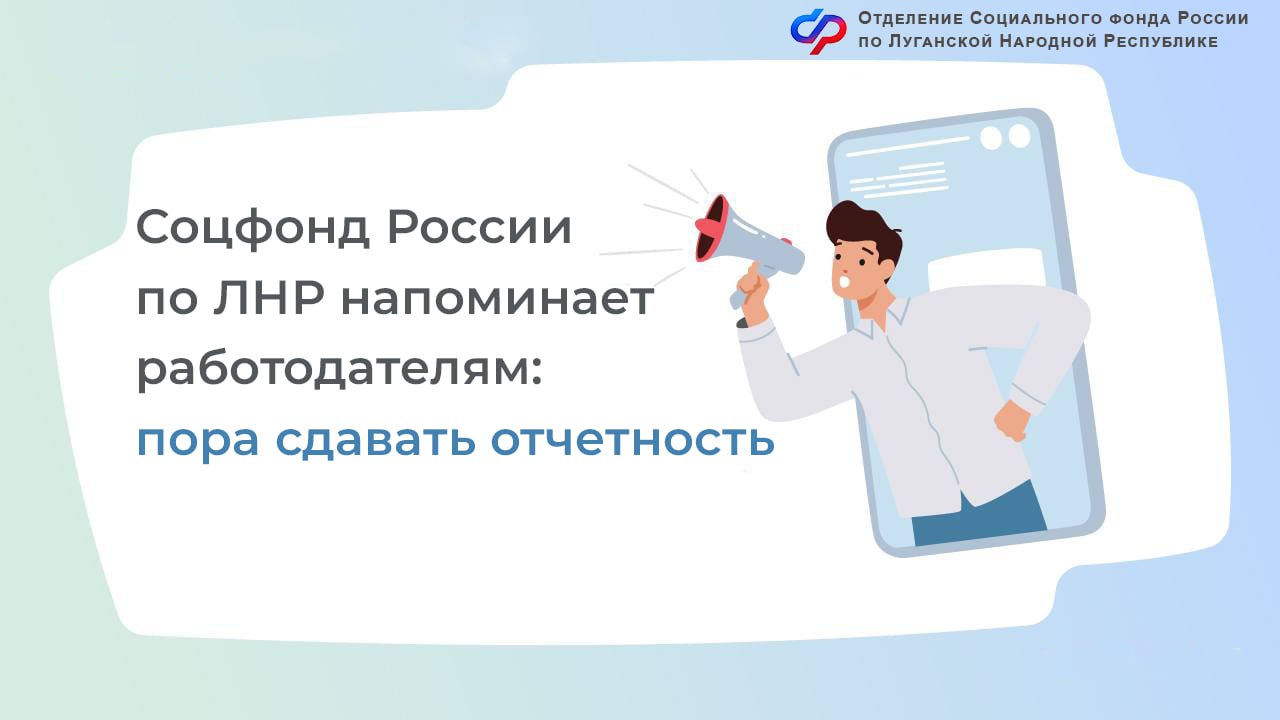 Отделение Социального фонда России по Луганской Народной Республике

Соцфонд России по ЛНР напоминает работодателям: пора сдавать отчетность